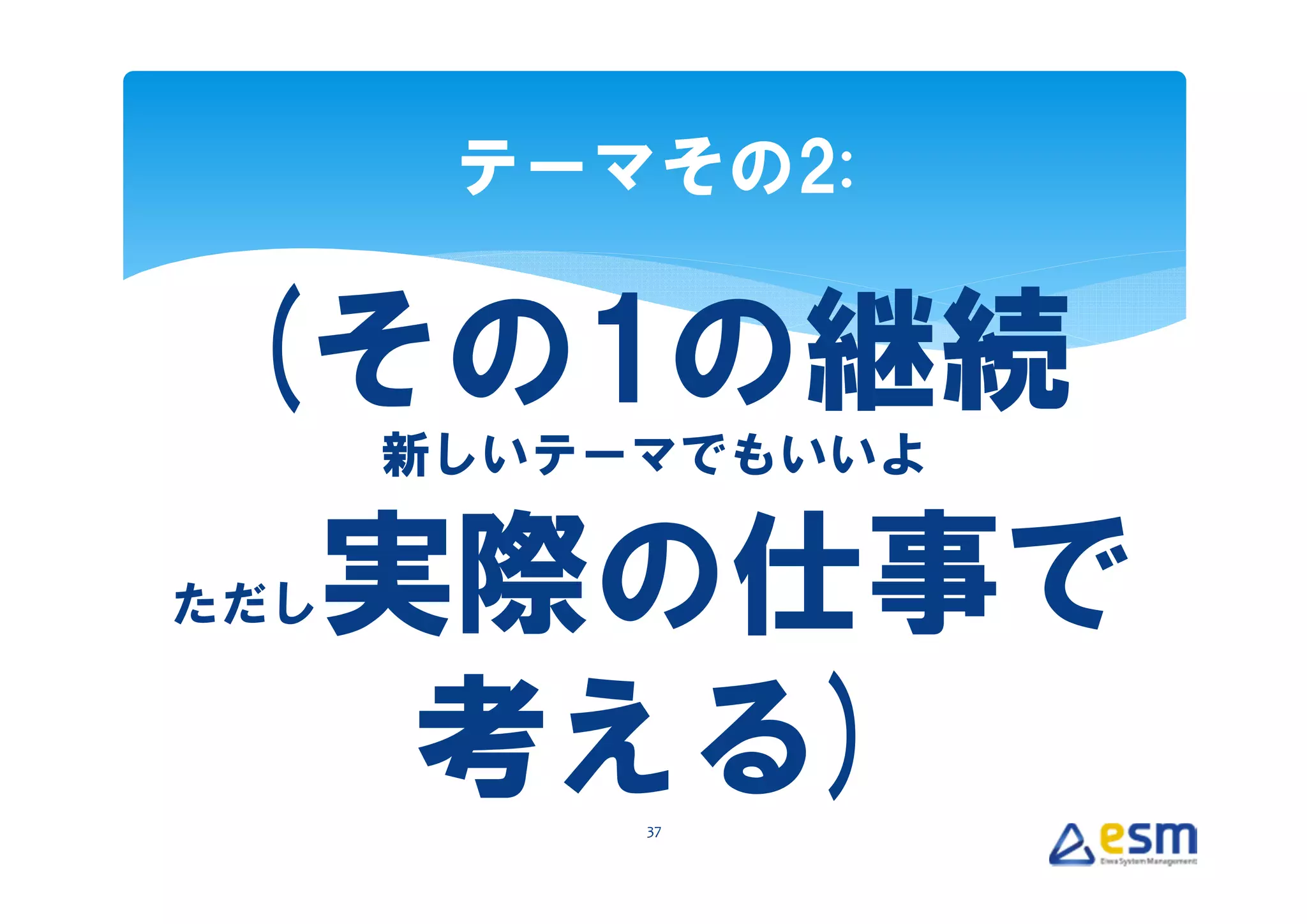 テーマその2:

(その1の継続
新しいテーマでもいいよ
ただし実際の仕事で
考える)

37

esm
Eiwa System Management